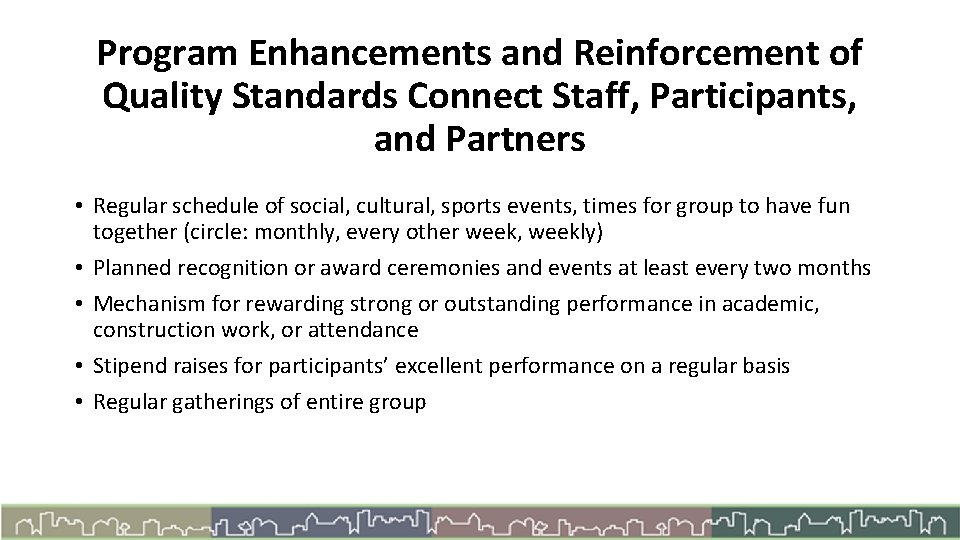 Program Enhancements and Reinforcement of Quality Standards Connect Staff, Participants, and Partners

• Regular schedule of social, cultural, sports events, times for group to have fun together (circle: monthly, every other week, weekly)

• Planned recognition or award ceremonies and events at least every two months

• Mechanism for rewarding strong or outstanding performance in academic, construction work, or attendance

• Stipend raises for participants' excellent performance on a regular basis

• Regular gatherings of entire group